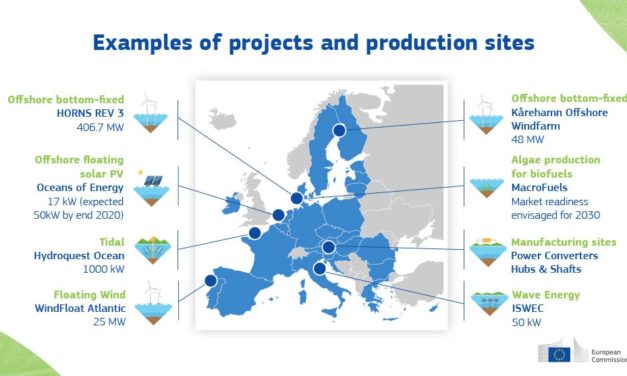 Examples of projects and production sites

Offshore bottom-fixed
HORNS REV 3
406.7 MW

Offshore floating solar PV
Oceans of Energy
17 kW (expected 50kW by end 2020)

Tidal
Hydroquest Ocean
1000 kW

Floating Wind
WindFloat Atlantic
25 MW

Offshore bottom-fixed
Kårehamn Offshore Windfarm
48 MW

Algae production for biofuels
MacroFuels
Market readiness envisaged for 2030

Manufacturing sites
Power Converters
Hubs & Shafts

Wave Energy
ISWEC
50 kW

European Commission